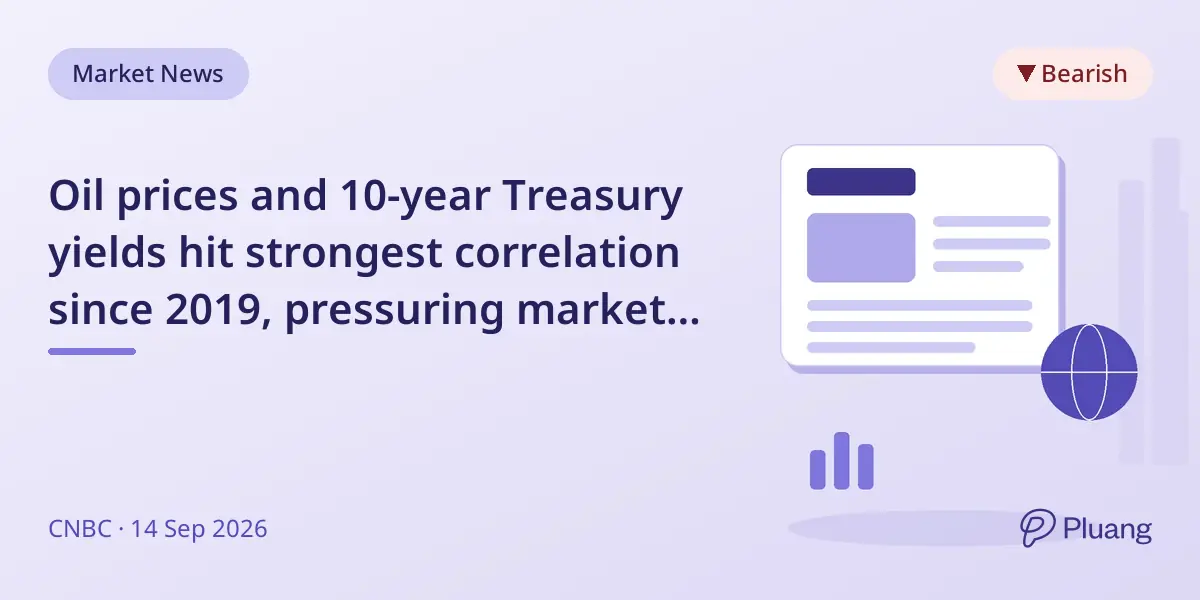 Market News

▼ Bearish

Oil prices and 10-year Treasury yields hit strongest correlation since 2019, pressuring market...

CNBC · 14 Sep 2026

Pluang